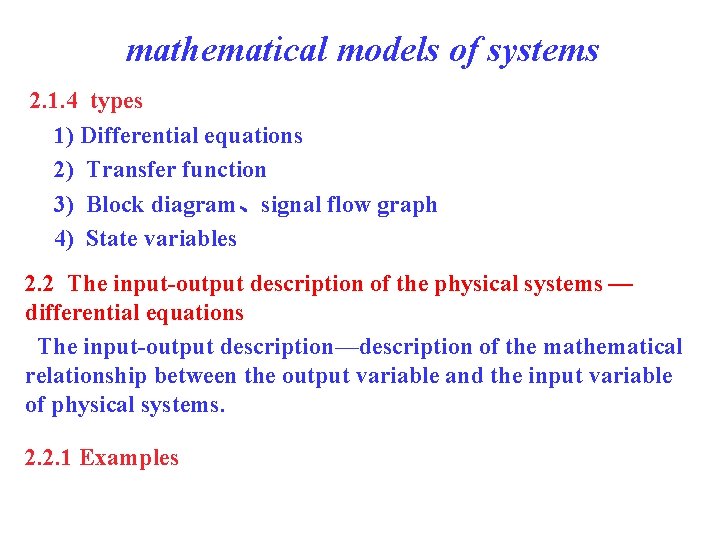 mathematical models of systems

2.1.4 types

1) Differential equations

2) Transfer function

3) Block diagram、signal flow graph

4) State variables

2.2 The input-output description of the physical systems — differential equations

The input-output description—description of the mathematical relationship between the output variable and the input variable of physical systems.

2.2.1 Examples